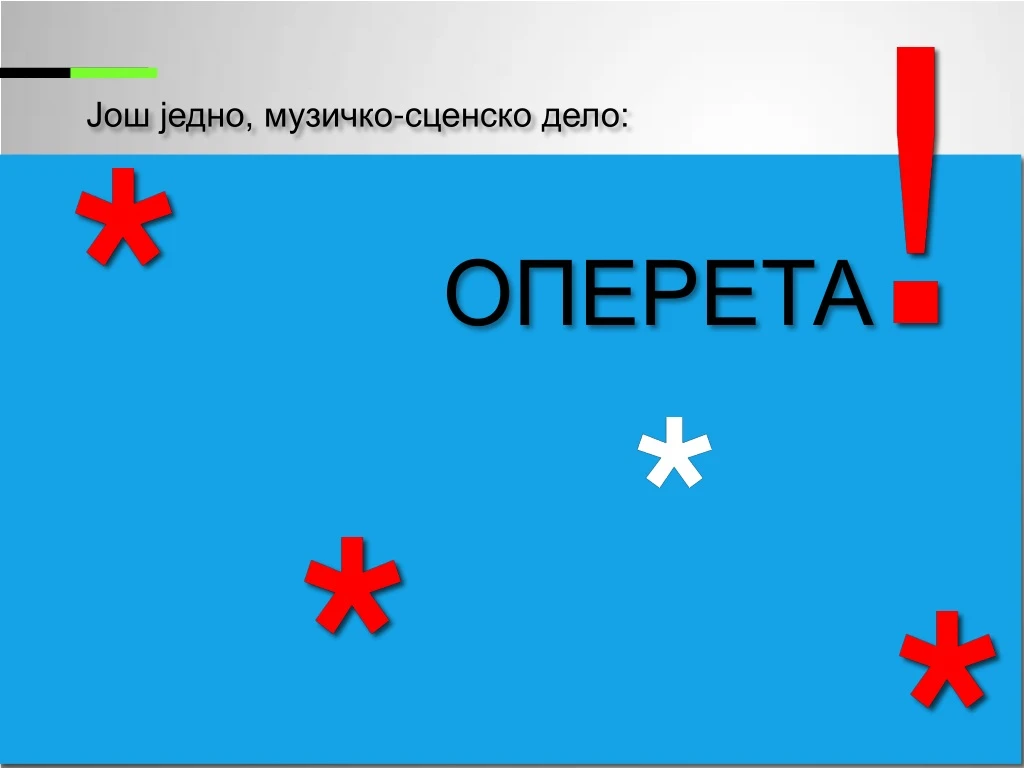 Још једно, музичко-сценско дело:

*

ОПЕРЕТА!

*

*

*